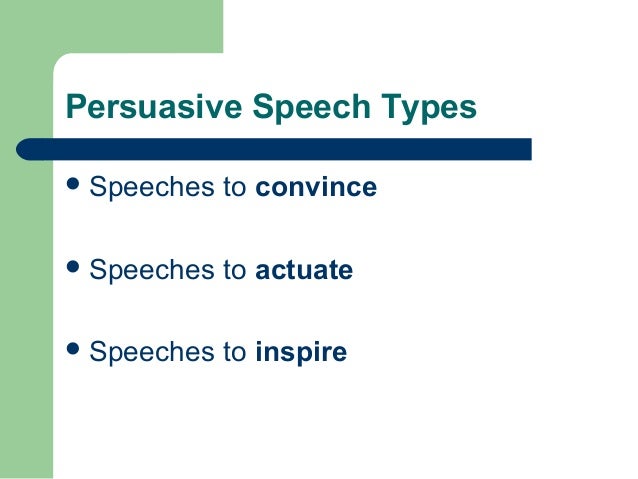 Persuasive Speech Types

• Speeches to convince

• Speeches to actuate

• Speeches to inspire